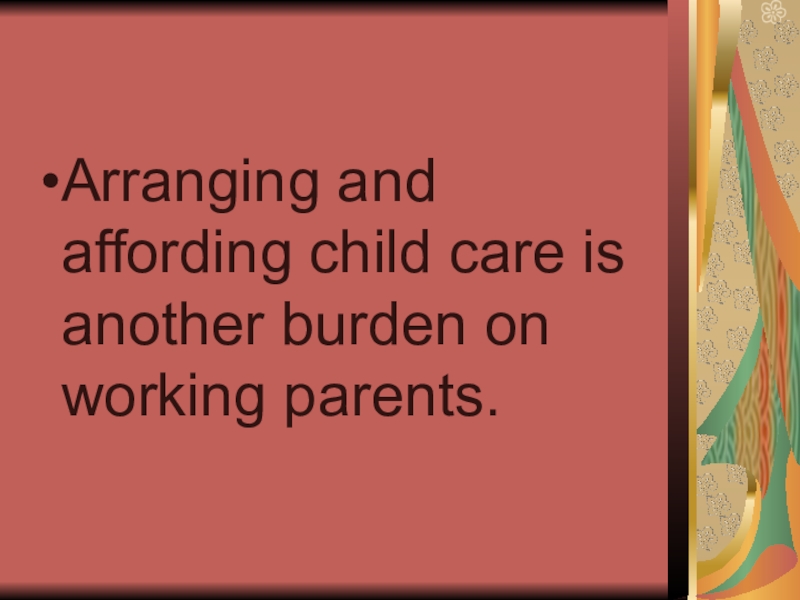 •Arranging and affording child care is another burden on working parents.